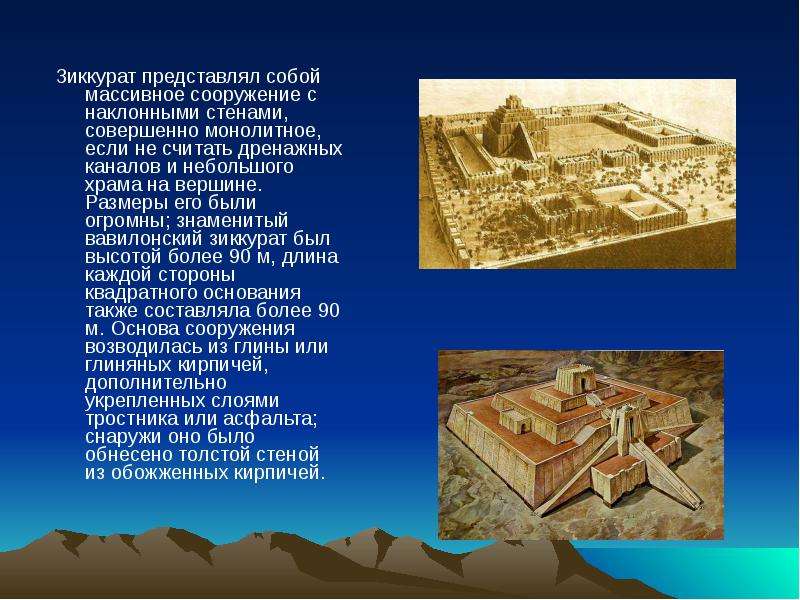 Зиккурат представлял собой массивное сооружение с наклонными стенами, совершенно монолитное, если не считать дренажных каналов и небольшого храма на вершине. Размеры его были огромны; знаменитый вавилонский зиккурат был высотой более 90 м, длина каждой стороны квадратного основания также составляла более 90 м. Основа сооружения возводилась из глины или глиняных кирпичей, дополнительно укрепленных слоями тростника или асфальта; снаружи оно было обнесено толстой стеной из обожженных кирпичей.